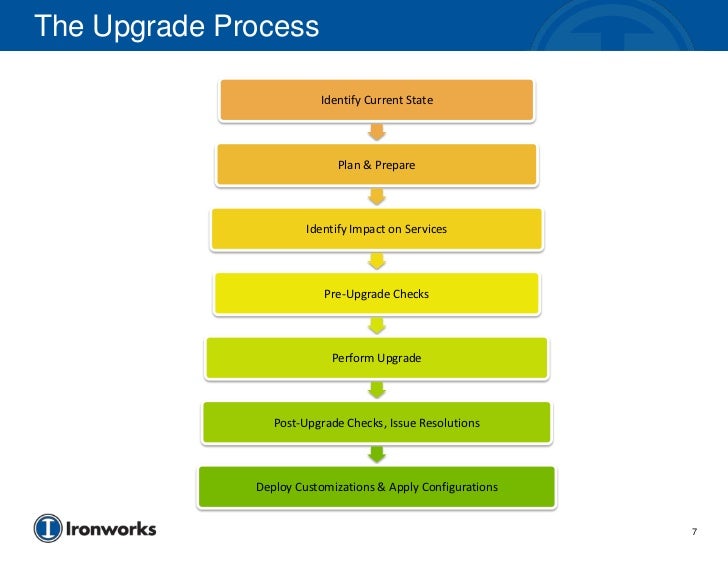 The Upgrade Process

Identify Current State

Plan & Prepare

Identify Impact on Services

Pre-Upgrade Checks

Perform Upgrade

Post-Upgrade Checks, Issue Resolutions

Deploy Customizations & Apply Configurations

Ironworks

7